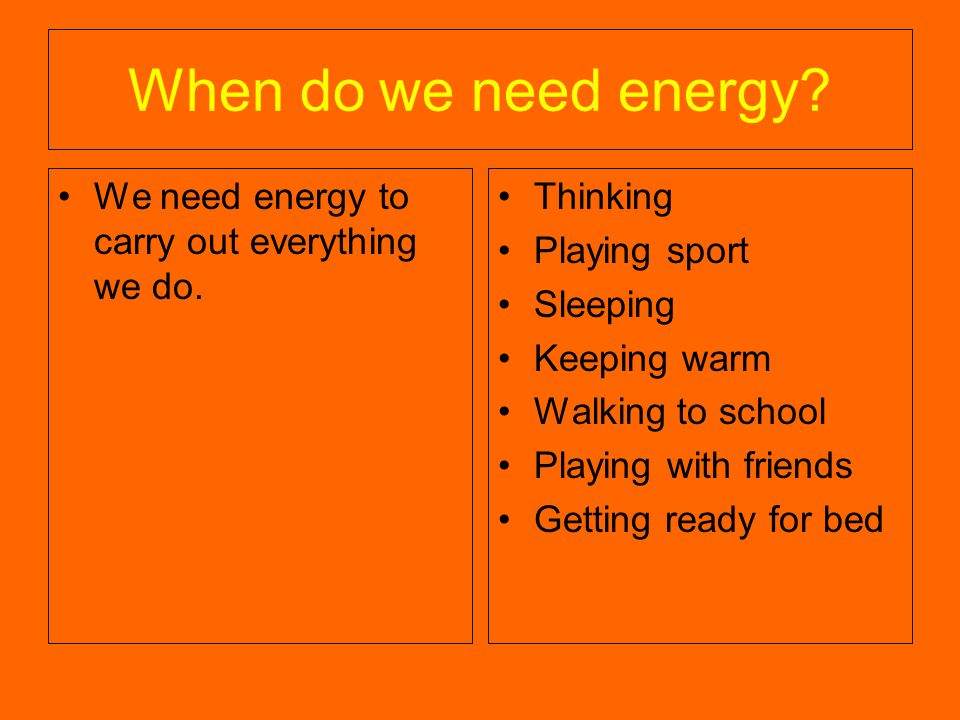 When do we need energy?

• We need energy to carry out everything we do.

• Thinking
• Playing sport
• Sleeping
• Keeping warm
• Walking to school
• Playing with friends
• Getting ready for bed